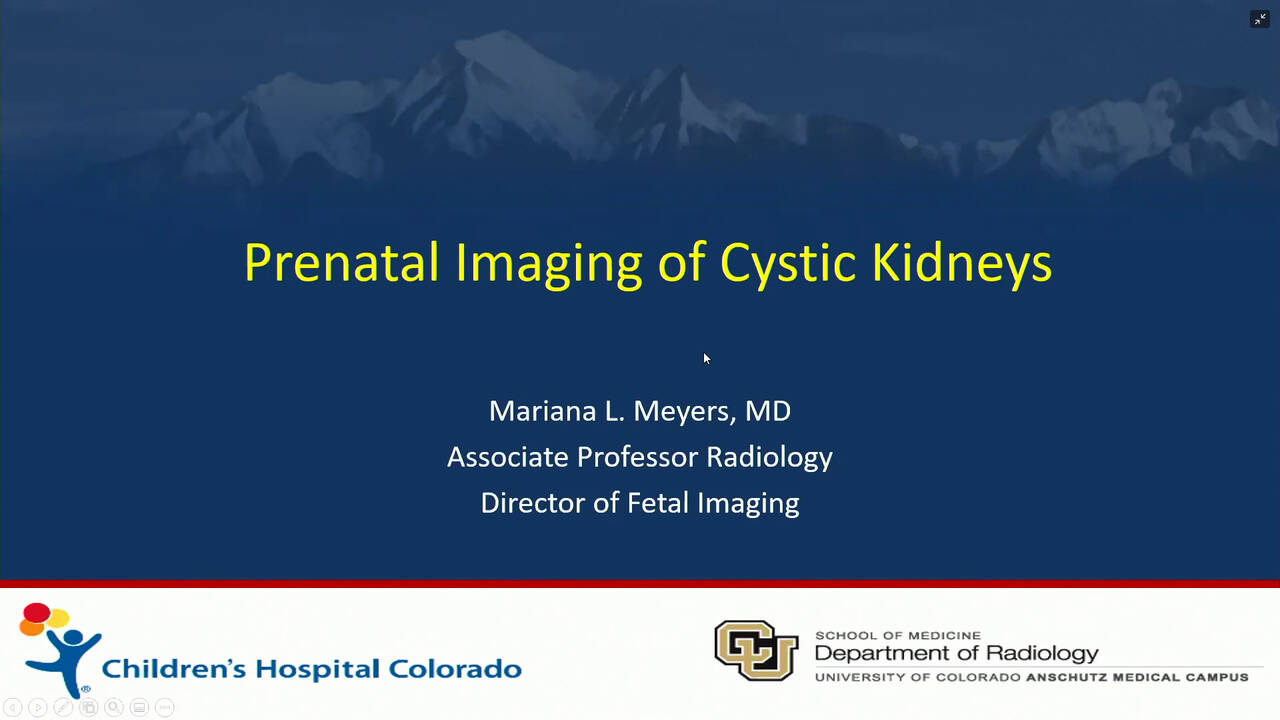 Prenatal Imaging of Cystic Kidneys

Mariana L. Meyers, MD
Associate Professor Radiology
Director of Fetal Imaging

Children's Hospital Colorado

SCHOOL OF MEDICINE
Department of Radiology
UNIVERSITY OF COLORADO ANSCHUTZ MEDICAL CAMPUS